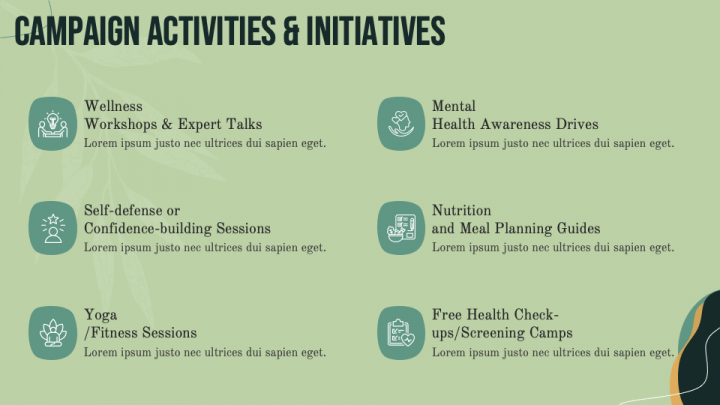 CAMPAIGN ACTIVITIES & INITIATIVES

Wellness
Workshops & Expert Talks
Lorem ipsum justo nec ultrices dui sapien eget.

Self-defense or
Confidence-building Sessions
Lorem ipsum justo nec ultrices dui sapien eget.

Yoga
/Fitness Sessions
Lorem ipsum justo nec ultrices dui sapien eget.

Mental
Health Awareness Drives
Lorem ipsum justo nec ultrices dui sapien eget.

Nutrition
and Meal Planning Guides
Lorem ipsum justo nec ultrices dui sapien eget.

Free Health Check-ups/Screening Camps
Lorem ipsum justo nec ultrices dui sapien eget.